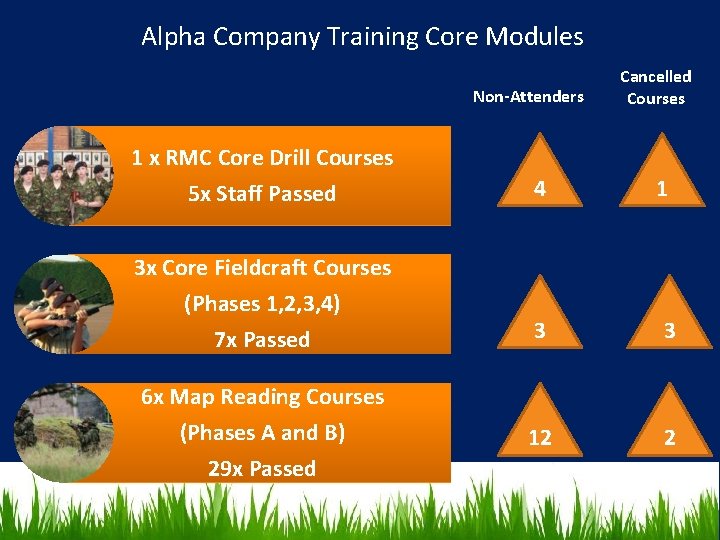 Alpha Company Training Core Modules

Non-Attenders

Cancelled Courses

1 x RMC Core Drill Courses

5x Staff Passed

4

1

3x Core Fieldcraft Courses

(Phases 1,2,3,4)

7x Passed

3

3

6x Map Reading Courses

(Phases A and B)

29x Passed

12

2